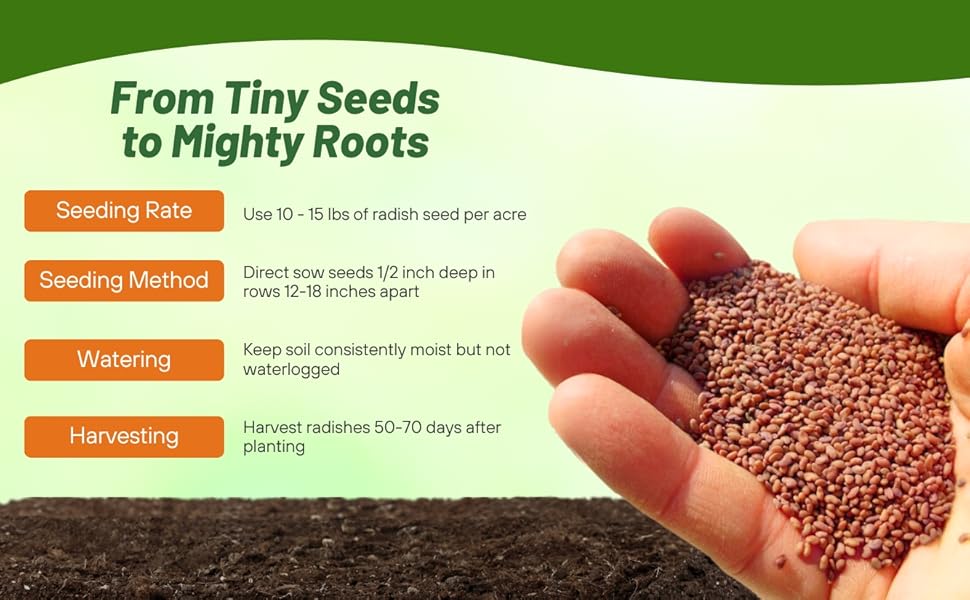 From Tiny Seeds to Mighty Roots

Seeding Rate
Use 10 - 15 lbs of radish seed per acre

Seeding Method
Direct sow seeds 1/2 inch deep in rows 12-18 inches apart

Watering
Keep soil consistently moist but not waterlogged

Harvesting
Harvest radishes 50-70 days after planting